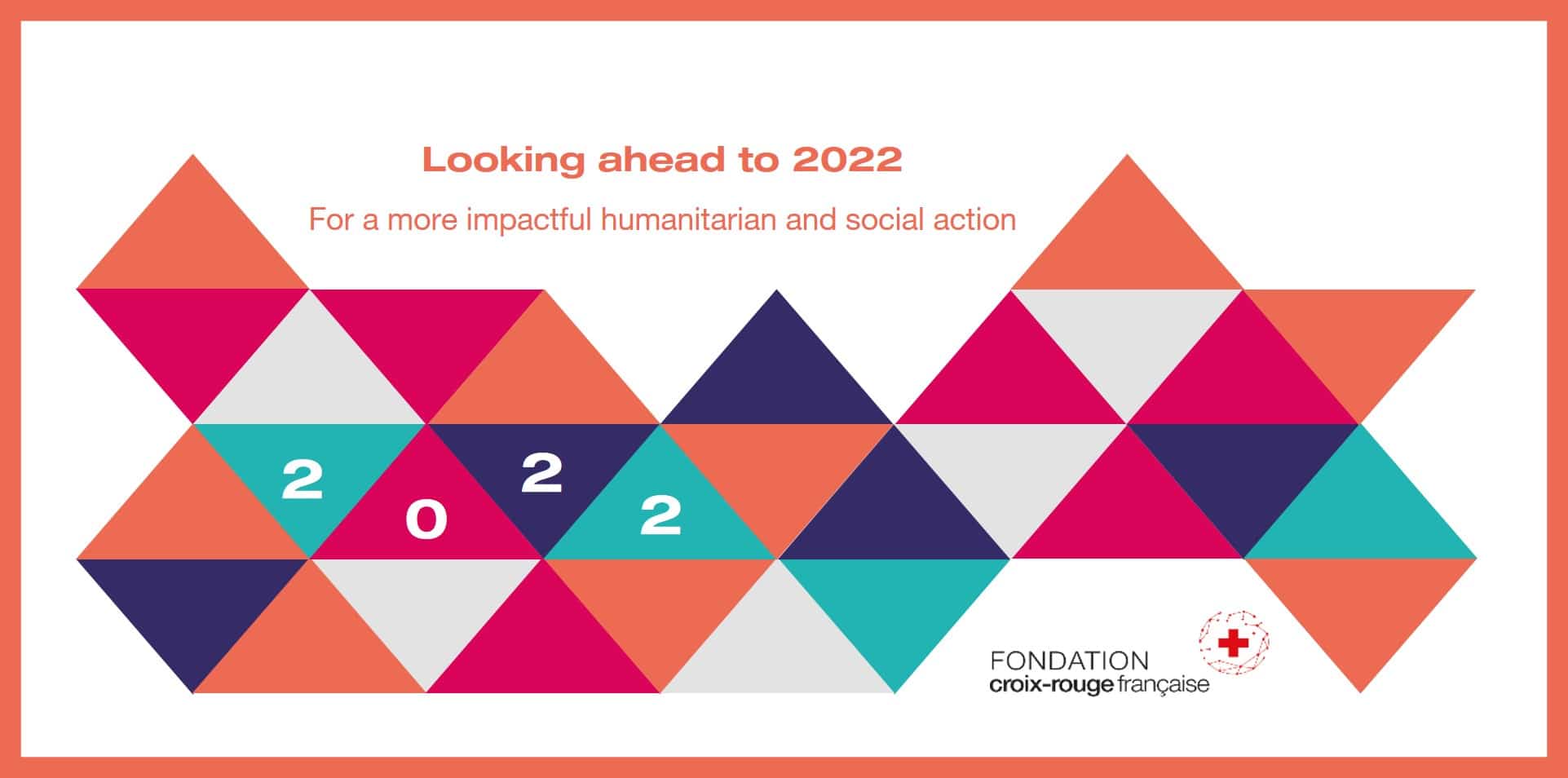 Looking ahead to 2022

For a more impactful humanitarian and social action

2 0 2 2

FONDATION
croix-rouge française